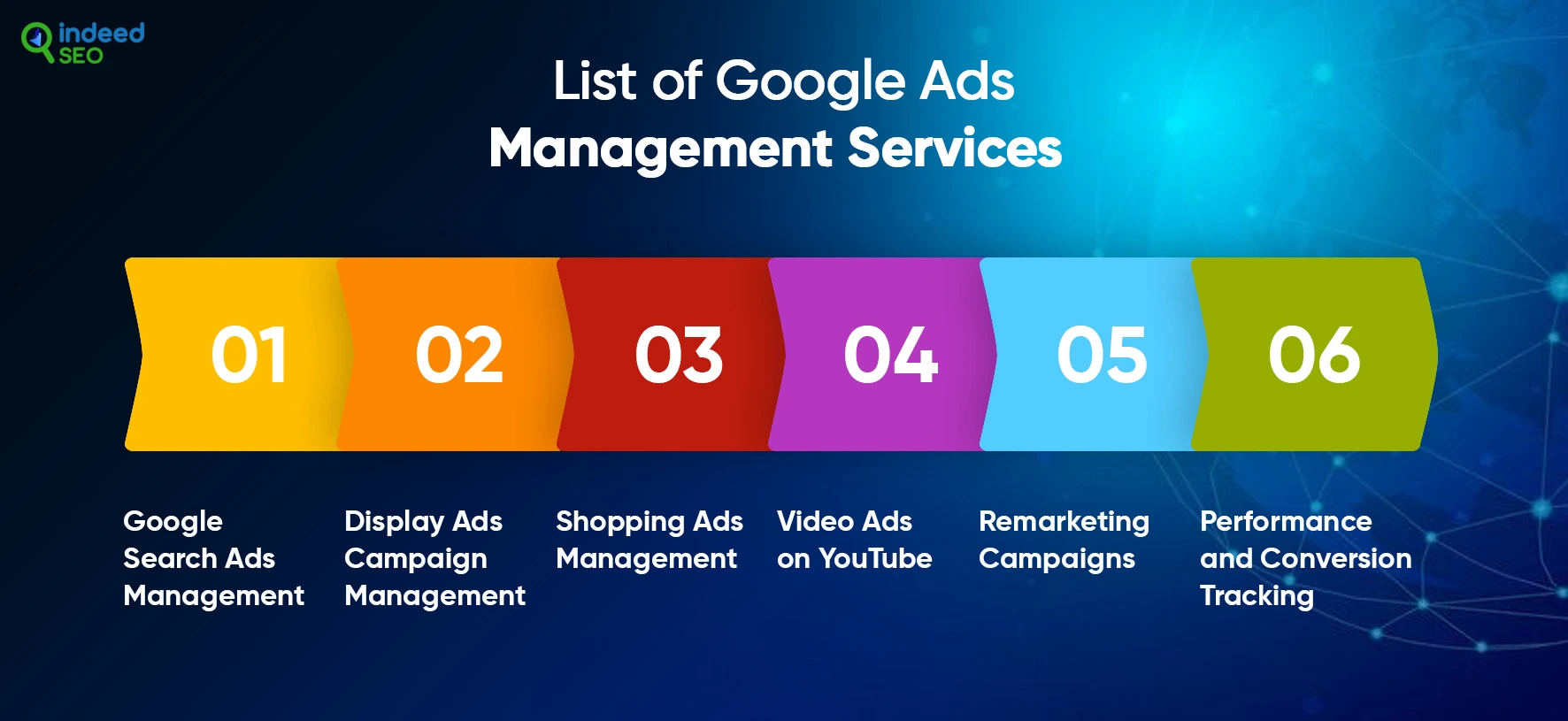 indeed SEO

List of Google Ads
Management Services

01

02

03

04

05

06

Google Search Ads Management

Display Ads Campaign Management

Shopping Ads Management

Video Ads on YouTube

Remarketing Campaigns

Performance and Conversion Tracking